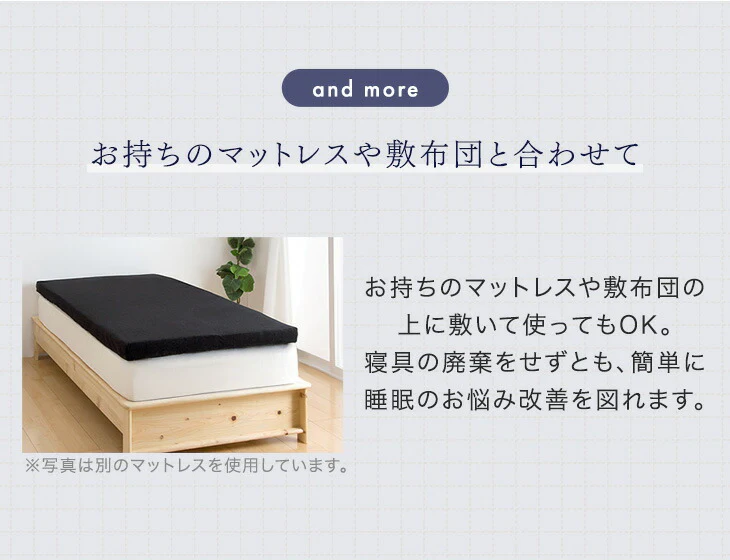 and more

お持ちのマットレスや敷布団と合わせて

お持ちのマットレスや敷布団の上に敷いて使ってもOK。寝具の廃棄をせずとも、簡単に睡眠のお悩み改善を図れます。

※写真は別のマットレスを使用しています。